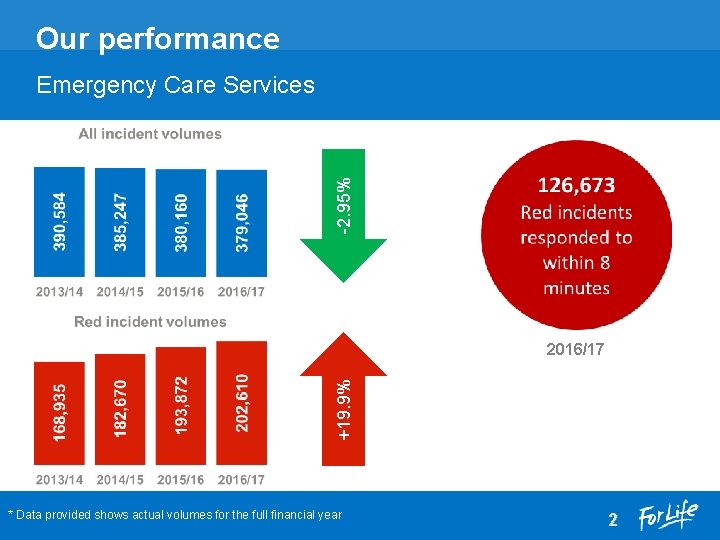 Our performance

Emergency Care Services

All incident volumes

390,584
385,247
380,160
379,046

2013/14 2014/15 2015/16 2016/17

-2.95%

Red incident volumes

168,935
182,670
193,872
202,610

2013/14 2014/15 2015/16 2016/17

+19.9%

126,673
Red incidents responded to within 8 minutes

2016/17

* Data provided shows actual volumes for the full financial year

2

ForLife